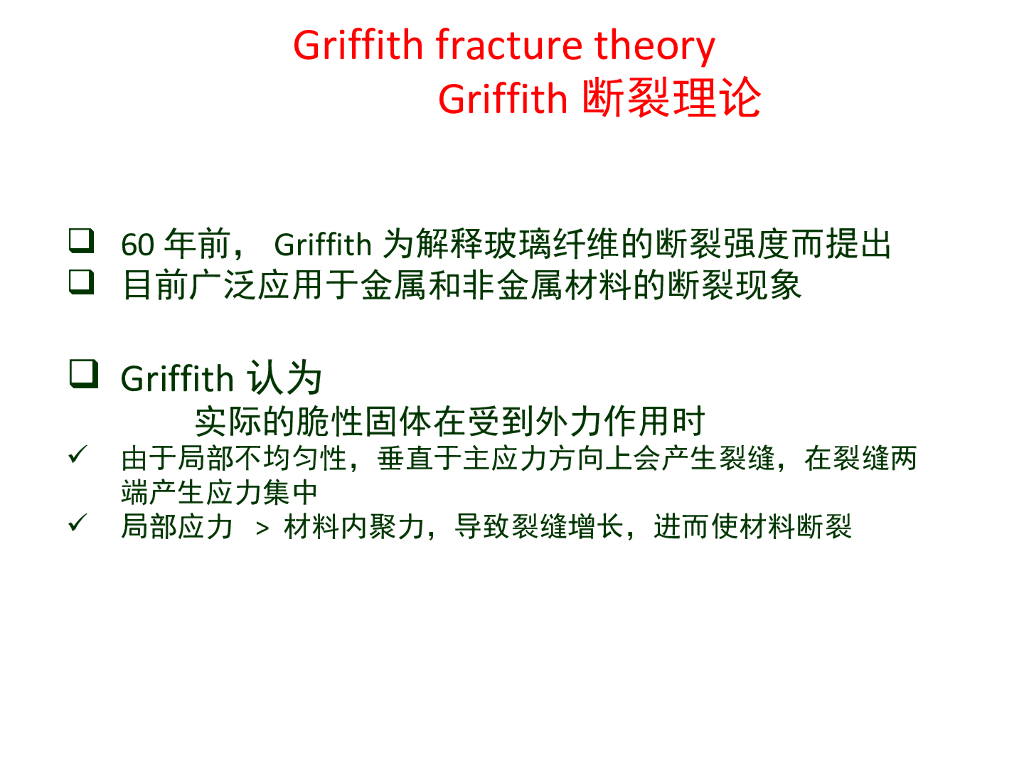 Griffith fracture theory
Griffith 断裂理论

❑ 60 年前， Griffith 为解释玻璃纤维的断裂强度而提出
❑ 目前广泛应用于金属和非金属材料的断裂现象

❑ Griffith 认为
实际的脆性固体在受到外力作用时
✓ 由于局部不均匀性，垂直于主应力方向上会产生裂缝，在裂缝两端产生应力集中
✓ 局部应力 > 材料内聚力，导致裂缝增长，进而使材料断裂